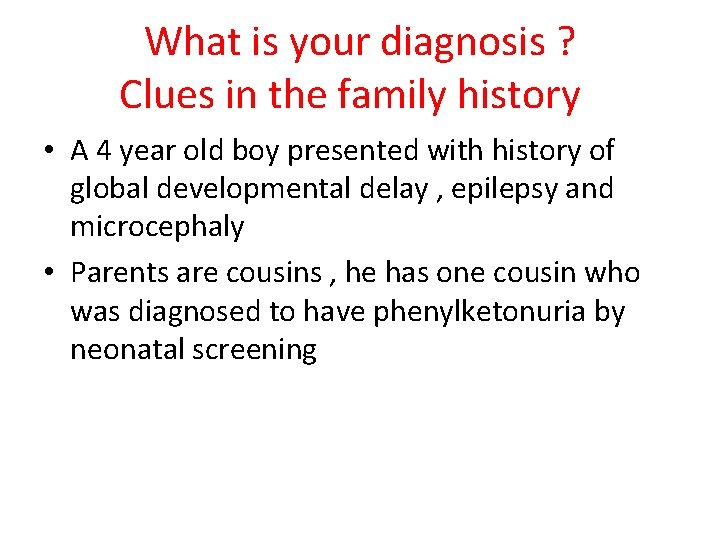 What is your diagnosis ?
Clues in the family history

• A 4 year old boy presented with history of global developmental delay , epilepsy and microcephaly

• Parents are cousins , he has one cousin who was diagnosed to have phenylketonuria by neonatal screening